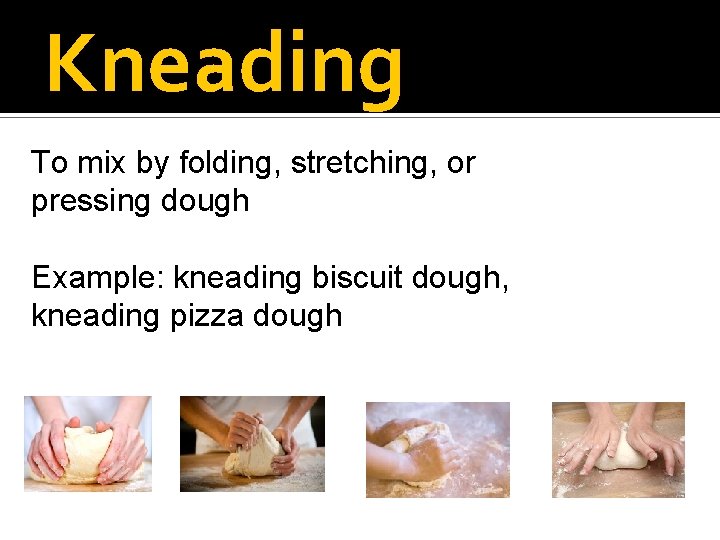 Kneading

To mix by folding, stretching, or pressing dough

Example: kneading biscuit dough, kneading pizza dough